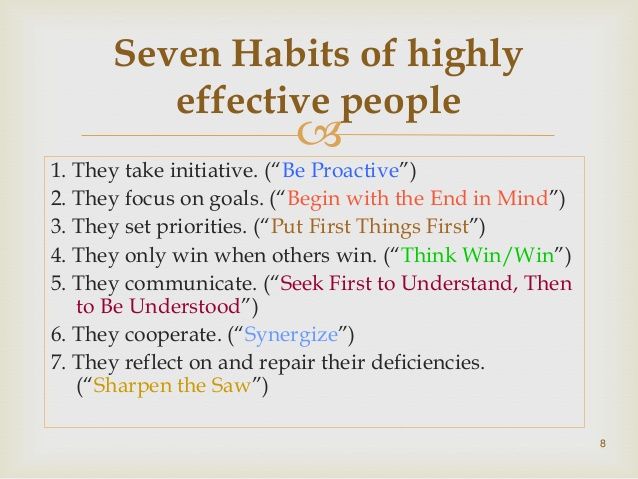 Seven Habits of highly effective people

1. They take initiative. (“Be Proactive”)
2. They focus on goals. (“Begin with the End in Mind”)
3. They set priorities. (“Put First Things First”)
4. They only win when others win. (“Think Win/Win”)
5. They communicate. (“Seek First to Understand, Then to Be Understood”)
6. They cooperate. (“Synergize”)
7. They reflect on and repair their deficiencies. (“Sharpen the Saw”)

8